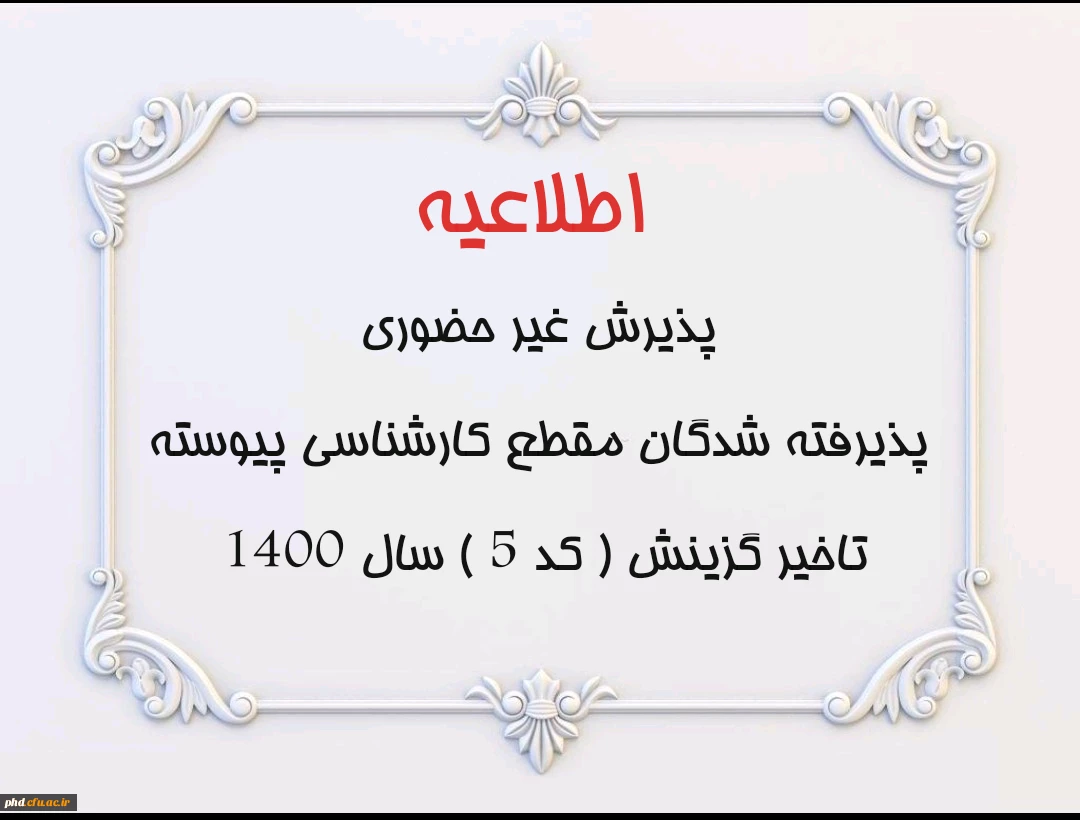 اطلاعیه

پذیرش غیر حضوری

پذیرفته شدگان مقطع کارشناسی پیوسته

تاخیر گزینش ( کد 5 ) سال 1400

phd.cfu.ac.ir